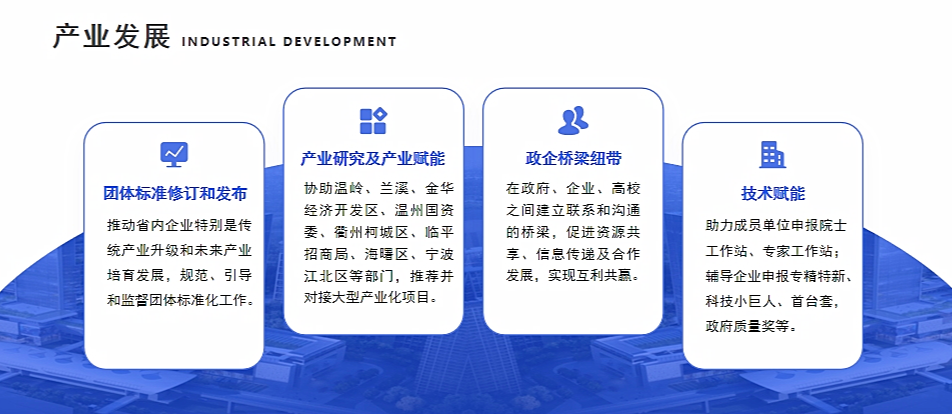 产业发展 INDUSTRIAL DEVELOPMENT

团体标准修订和发布

推动省内企业特别是传统产业升级和未来产业培育发展，规范、引导和监督团体标准化工作。

产业研究及产业赋能

协助温岭、兰溪、金华经济开发区、温州国资委、衢州柯城区、临平招商局、海曙区、宁波江北区等部门，推荐并对接大型产业化项目。

政企桥梁纽带

在政府、企业、高校之间建立联系和沟通的桥梁，促进资源共享、信息传递及合作发展，实现互利共赢。

技术赋能

助力成员单位申报院士工作站、专家工作站；辅导企业申报专精特新、科技小巨人、首台套，政府质量奖等。